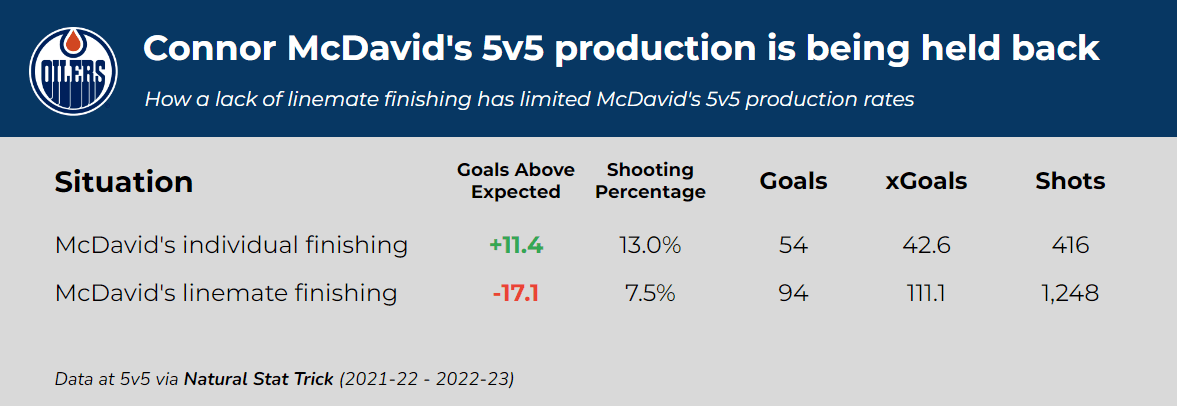 OILERS

Connor McDavid's 5v5 production is being held back

How a lack of linemate finishing has limited McDavid's 5v5 production rates

| Situation | Goals Above Expected | Shooting Percentage | Goals | xGoals | Shots |
|---|---|---|---|---|---|
| McDavid's individual finishing | +11.4 | 13.0% | 54 | 42.6 | 416 |
| McDavid's linemate finishing | -17.1 | 7.5% | 94 | 111.1 | 1,248 |

Data at 5v5 via Natural Stat Trick (2021-22 - 2022-23)